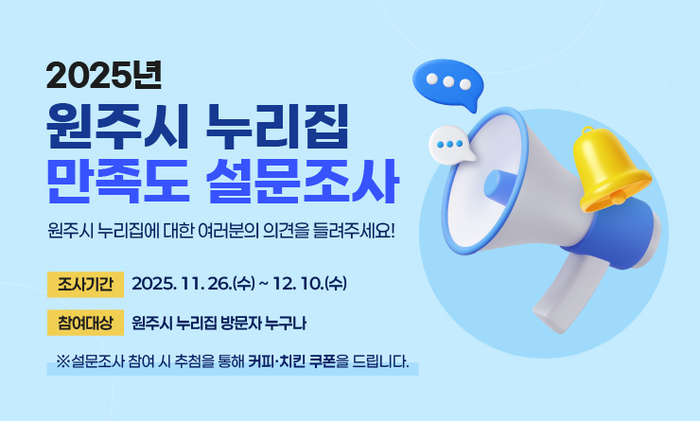 2025년
원주시 누리집
만족도 설문조사

원주시 누리집에 대한 여러분의 의견을 들려주세요!

조사기간 2025. 11. 26.(수) ~ 12. 10.(수)

참여대상 원주시 누리집 방문자 누구나

※설문조사 참여 시 추첨을 통해 커피·치킨 쿠폰을 드립니다.